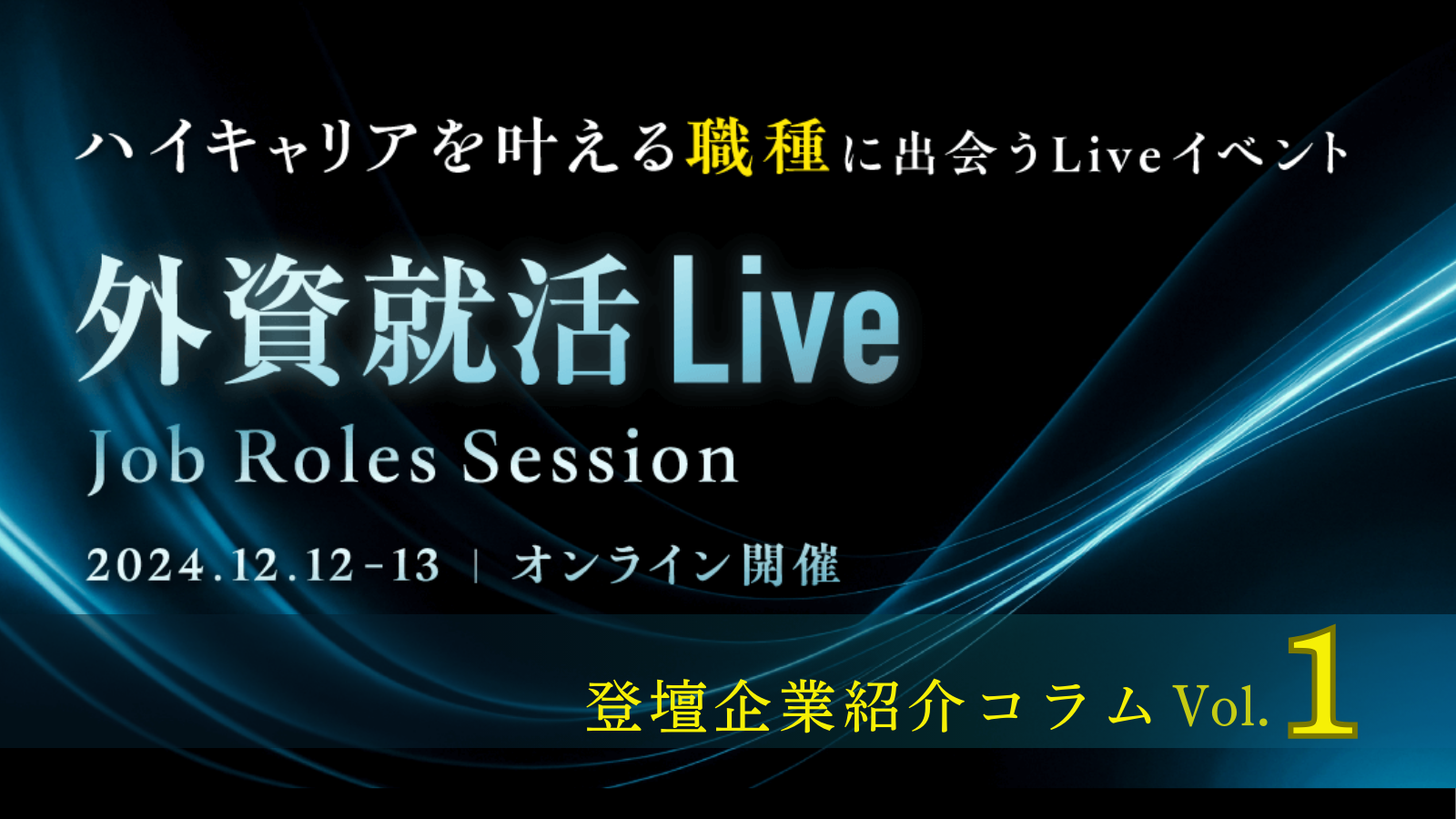 ハイキャリアを叶える職種に出会うLiveイベント

外資就活Live

Job Roles Session

2024.12.12-13 | オンライン開催

登壇企業紹介コラム Vol. 1